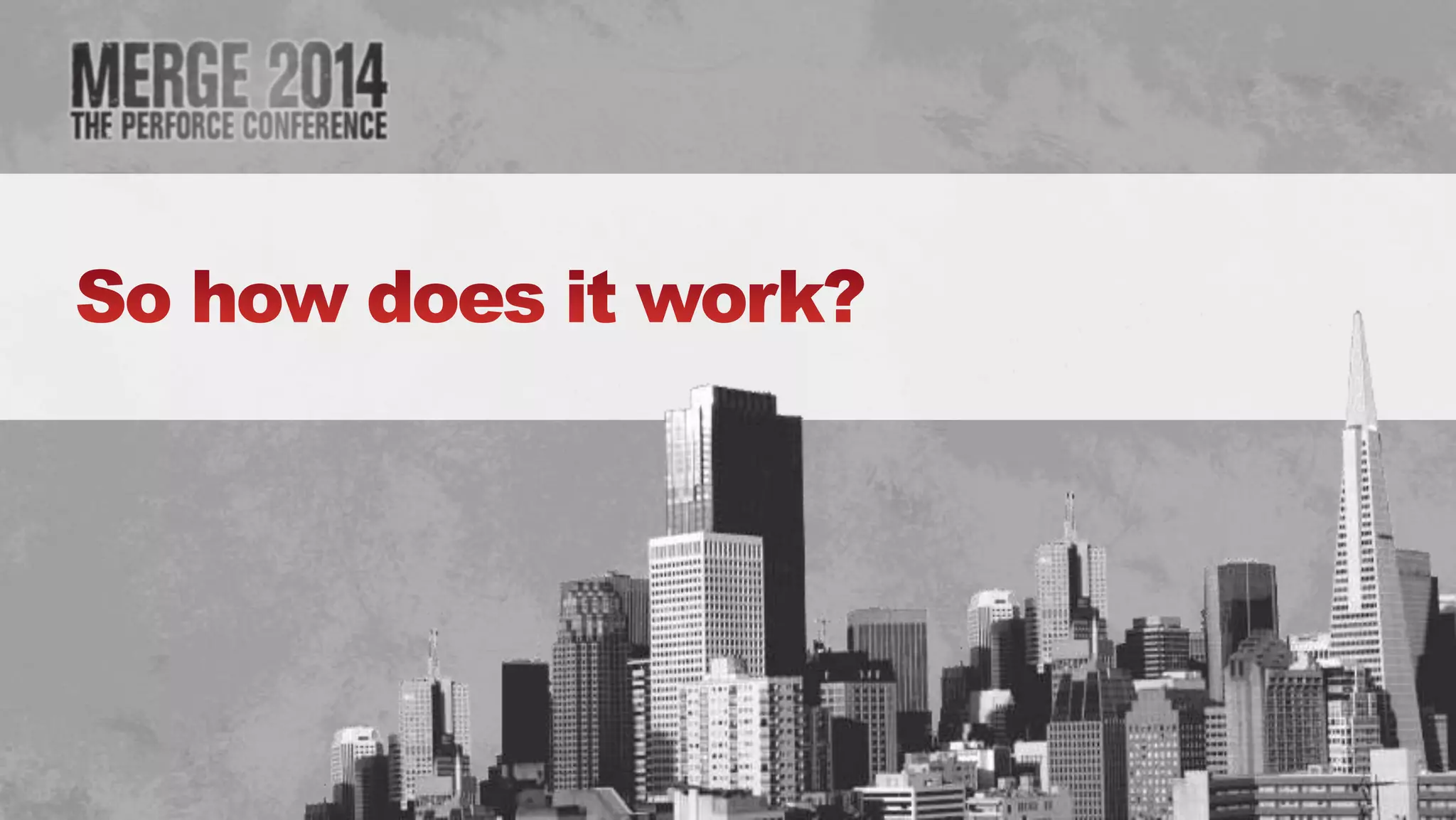 MERGE 2014
THE PERFORCE CONFERENCE

So how does it work?